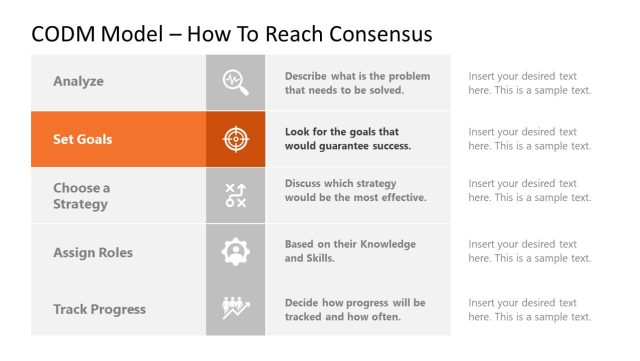 CODM Model – How To Reach Consensus

| | | |
|---|---|---|
| Analyze | Describe what is the problem that needs to be solved. | Insert your desired text here. This is a sample text. |
| Set Goals | Look for the goals that would guarantee success. | Insert your desired text here. This is a sample text. |
| Choose a Strategy | Discuss which strategy would be the most effective. | Insert your desired text here. This is a sample text. |
| Assign Roles | Based on their Knowledge and Skills. | Insert your desired text here. This is a sample text. |
| Track Progress | Decide how progress will be tracked and how often. | Insert your desired text here. This is a sample text. |